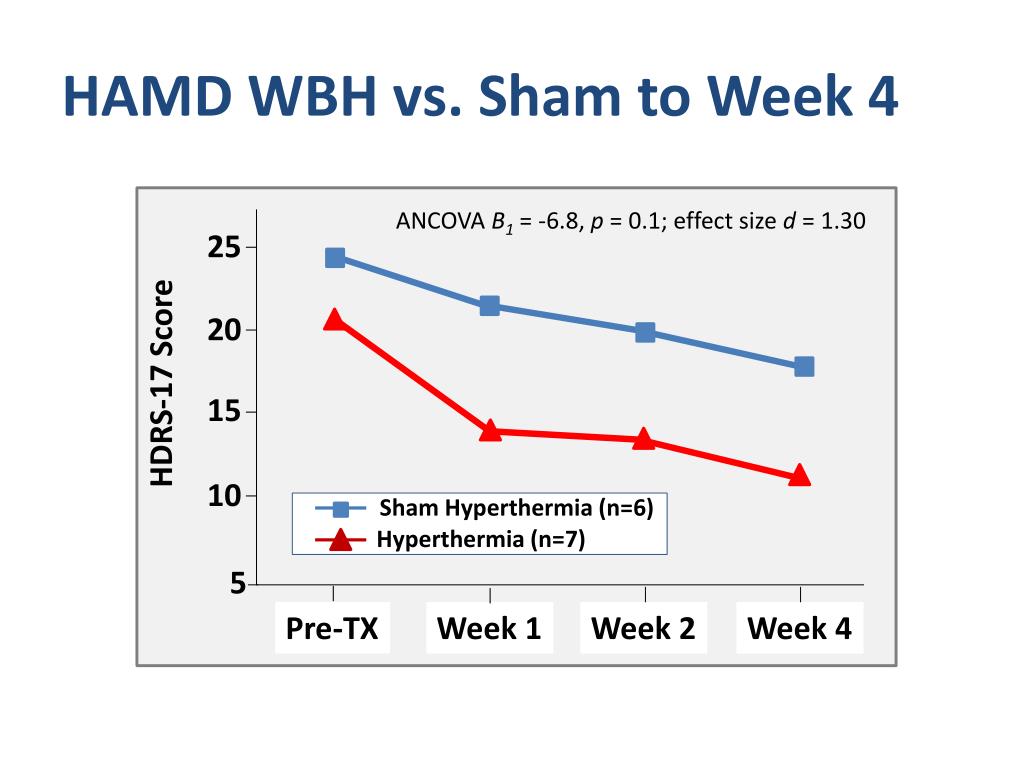 HAMD WBH vs. Sham to Week 4

ANCOVA $B_1$ = -6.8, $p$ = 0.1; effect size $d$ = 1.30

HDRS-17 Score

25
20
15
10
5

Sham Hyperthermia (n=6)
Hyperthermia (n=7)

Pre-TX
Week 1
Week 2
Week 4